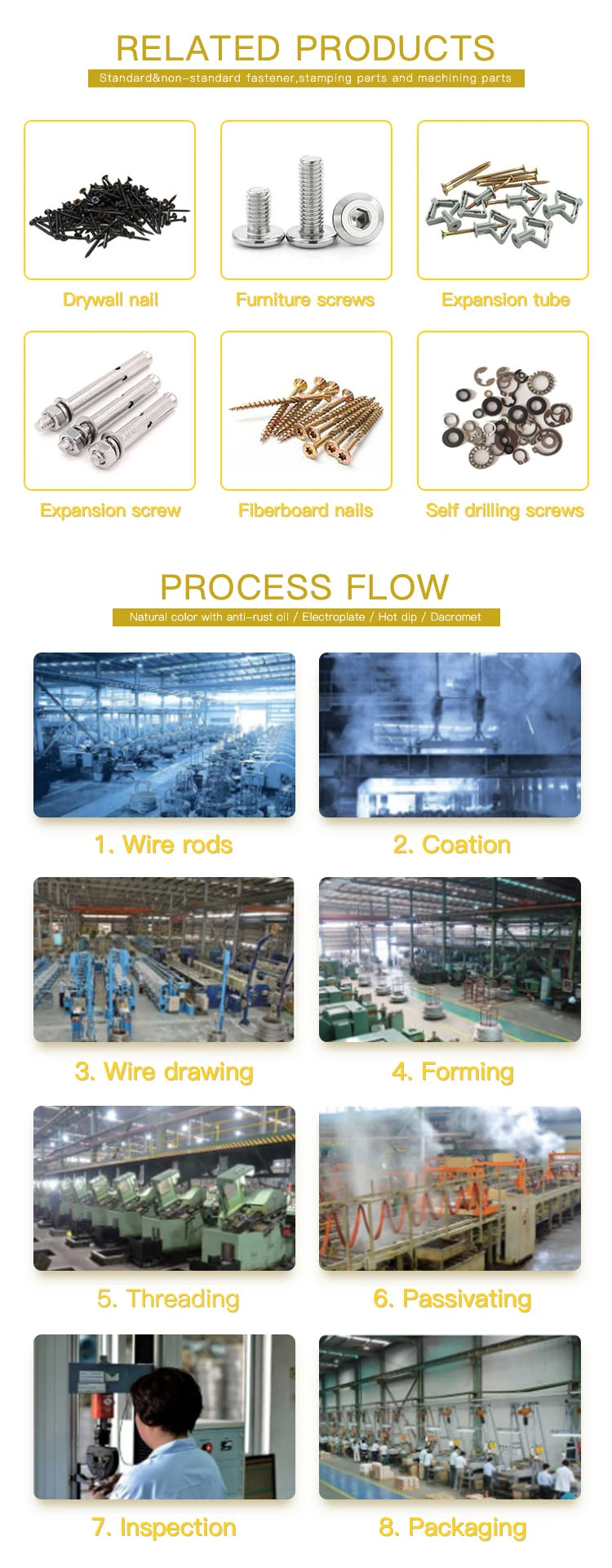 RELATED PRODUCTS

Standard&non-standard fastener,stamping parts and machining parts

Drywall nail

Furniture screws

Expansion tube

Expansion screw

Fiberboard nails

Self drilling screws

PROCESS FLOW

Natural color with anti-rust oil / Electroplate / Hot dip / Dacromet

1. Wire rods

2. Coation

3. Wire drawing

4. Forming

5. Threading

6. Passivating

7. Inspection

8. Packaging